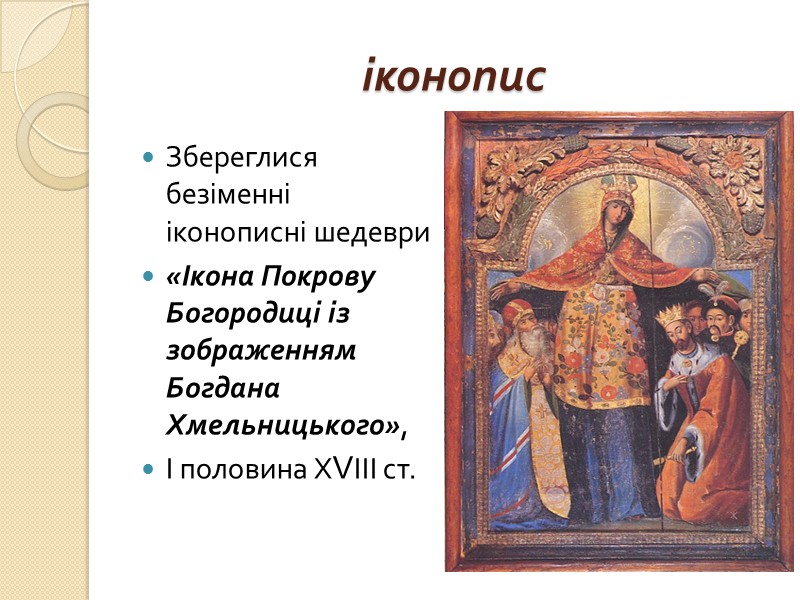 іконопис

Збереглися безіменні іконописні шедеври

«Ікона Покрову Богородиці із зображенням Богдана Хмельницького»,

І половина XVIII ст.